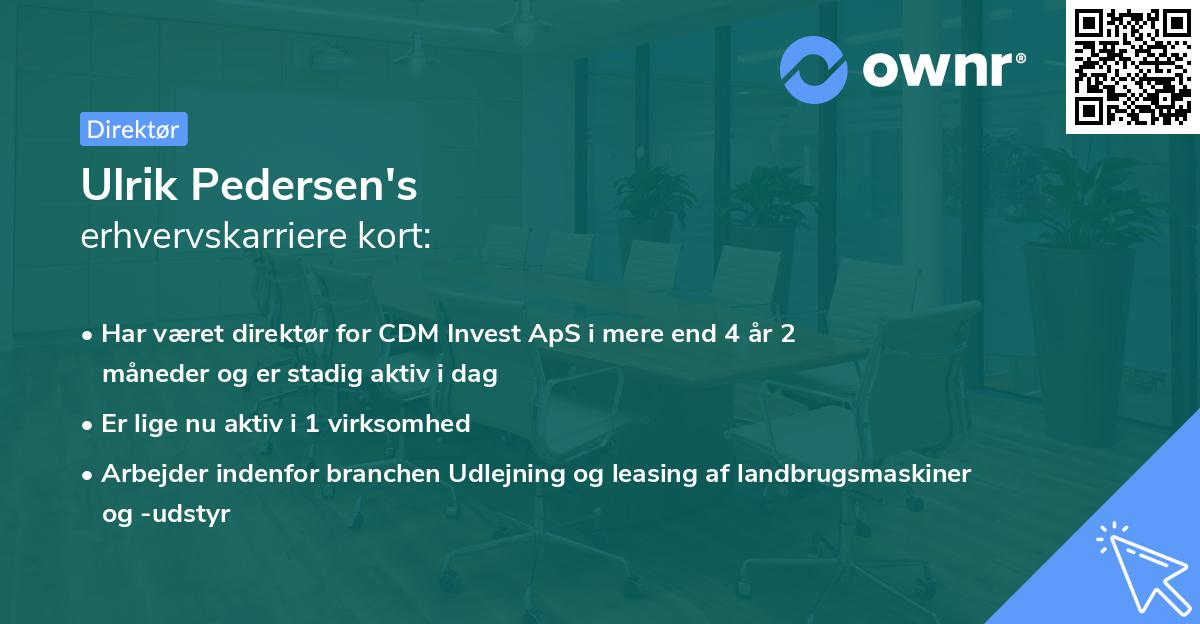 ownr®

Direktør

Ulrik Pedersen's
erhvervskarriere kort:

• Har været direktør for CDM Invest ApS i mere end 4 år 2 måneder og er stadig aktiv i dag
• Er lige nu aktiv i 1 virksomhed
• Arbejder indenfor branchen Udlejning og leasing af landbrugsmaskiner og -udstyr